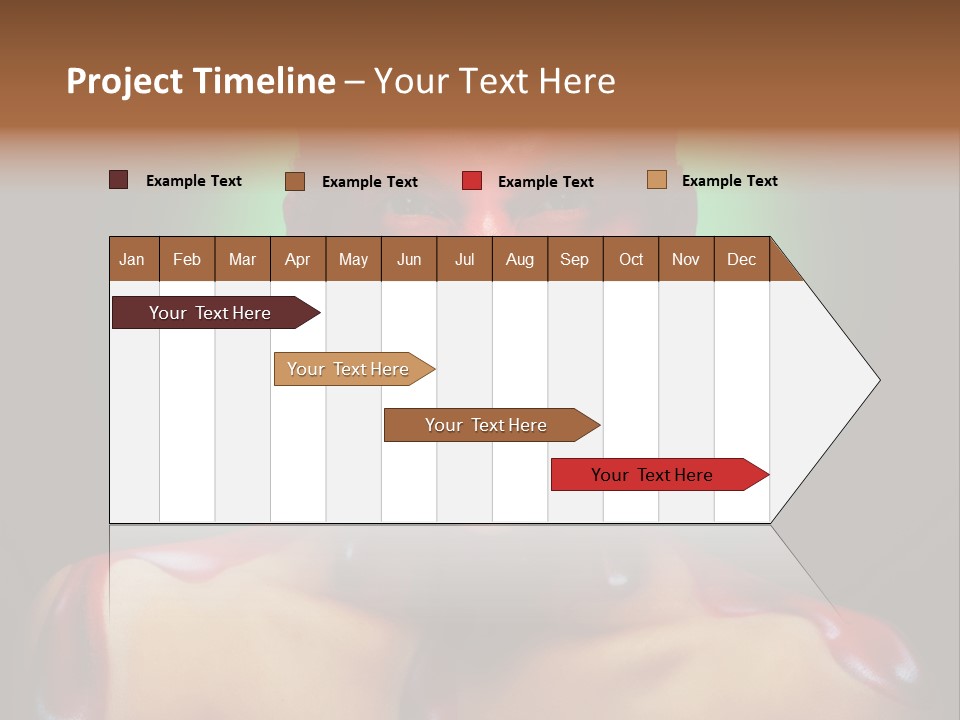 Project Timeline – Your Text Here

Example Text Example Text Example Text Example Text

| Jan | Feb | Mar | Apr | May | Jun | Jul | Aug | Sep | Oct | Nov | Dec |
|---|---|---|---|---|---|---|---|---|---|---|---|

Your Text Here

Your Text Here

Your Text Here

Your Text Here